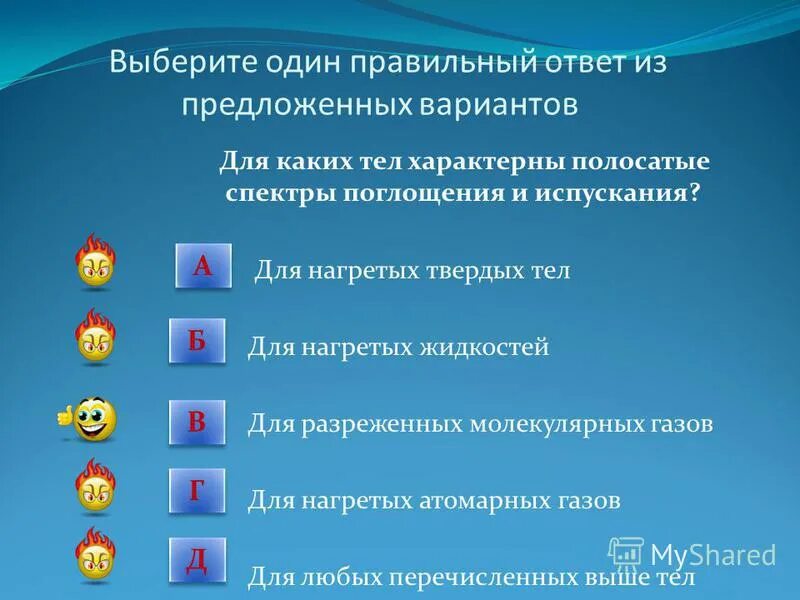 Выберите один правильный ответ из предложенных вариантов

Для каких тел характерны полосатые спектры поглощения и испускания?

А Для нагретых твердых тел

Б Для нагретых жидкостей

В Для разреженных молекулярных газов

Г Для нагретых атомарных газов

Д Для любых перечисленных выше тел

MyShared